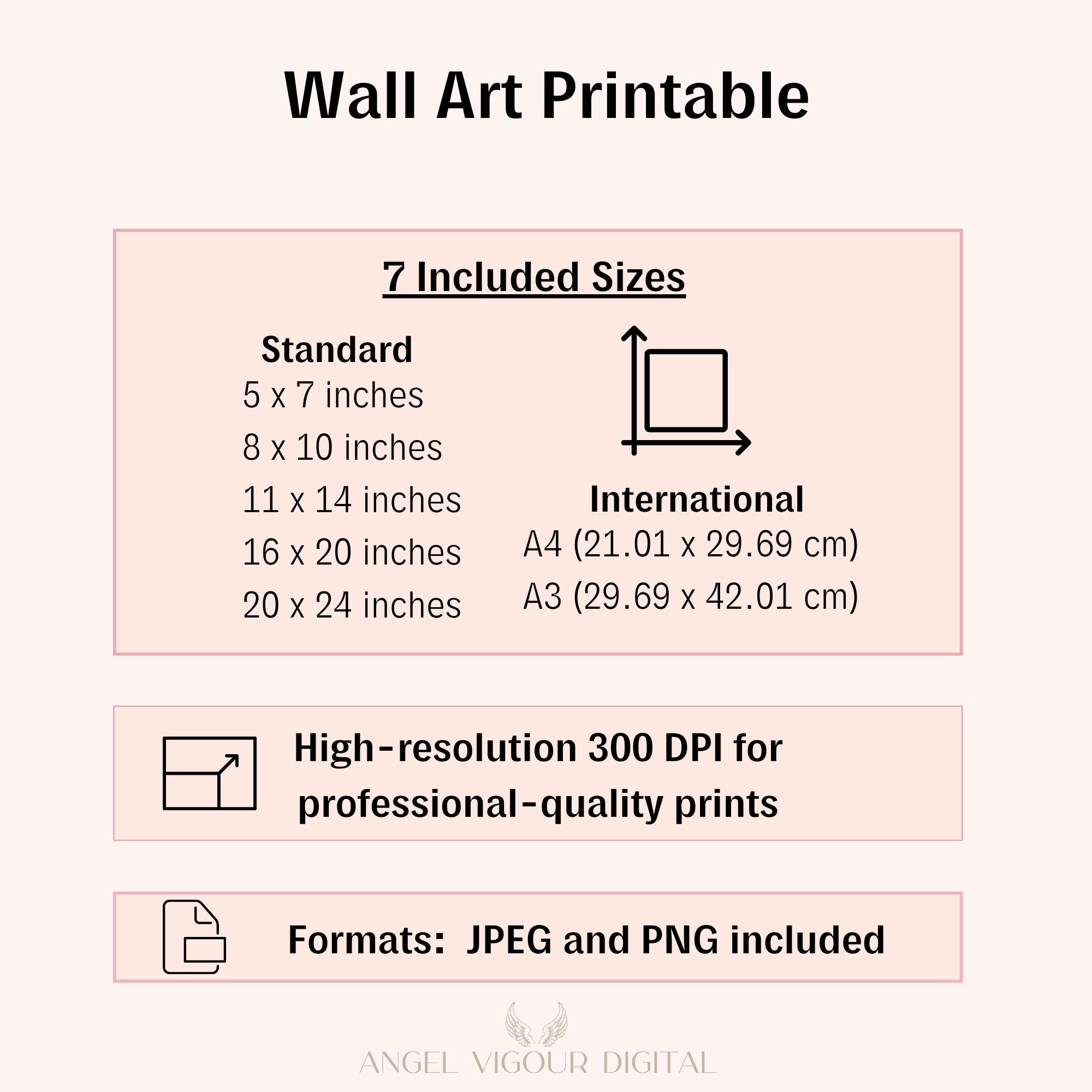 Wall Art Printable

7 Included Sizes

Standard
5 x 7 inches
8 x 10 inches
11 x 14 inches
16 x 20 inches
20 x 24 inches

International
A4 (21.01 x 29.69 cm)
A3 (29.69 x 42.01 cm)

High-resolution 300 DPI for professional-quality prints

Formats: JPEG and PNG included

ANGEL VIGOUR DIGITAL